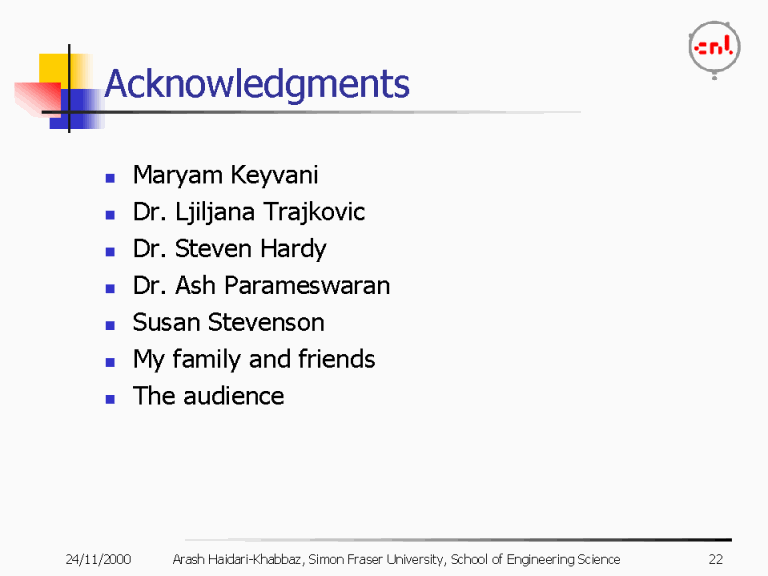 cnl

Acknowledgments

- Maryam Keyvani
- Dr. Ljiljana Trajkovic
- Dr. Steven Hardy
- Dr. Ash Parameswaran
- Susan Stevenson
- My family and friends
- The audience

24/11/2000 Arash Haidari-Khabbaz, Simon Fraser University, School of Engineering Science 22